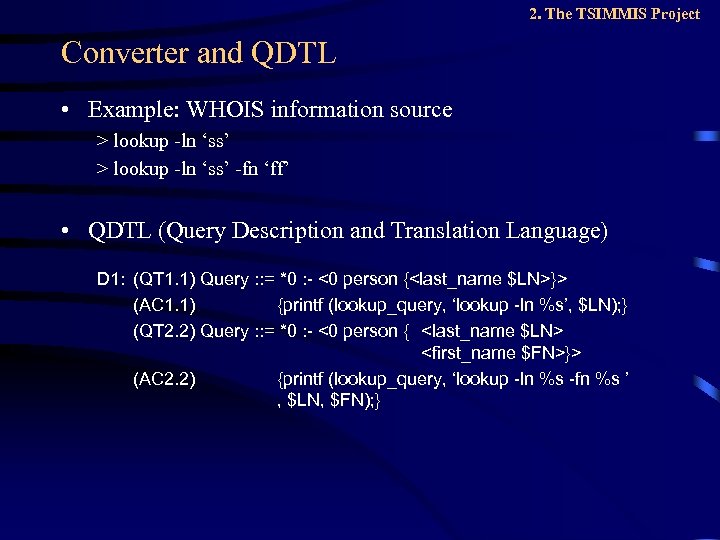 2. The TSIMMIS Project

Converter and QDTL

• Example: WHOIS information source

> lookup -ln ‘ss’

> lookup -ln ‘ss’ -fn ‘ff’

• QDTL (Query Description and Translation Language)

D1: (QT1.1) Query ::= *0 :- <0 person {<last_name $LN>}>
(AC1.1) {printf (lookup_query, ‘lookup -ln %s’, $LN);}
(QT2.2) Query ::= *0 :- <0 person { <last_name $LN>
<first_name $FN>}>
(AC2.2) {printf (lookup_query, ‘lookup -ln %s -fn %s ’
, $LN, $FN);}